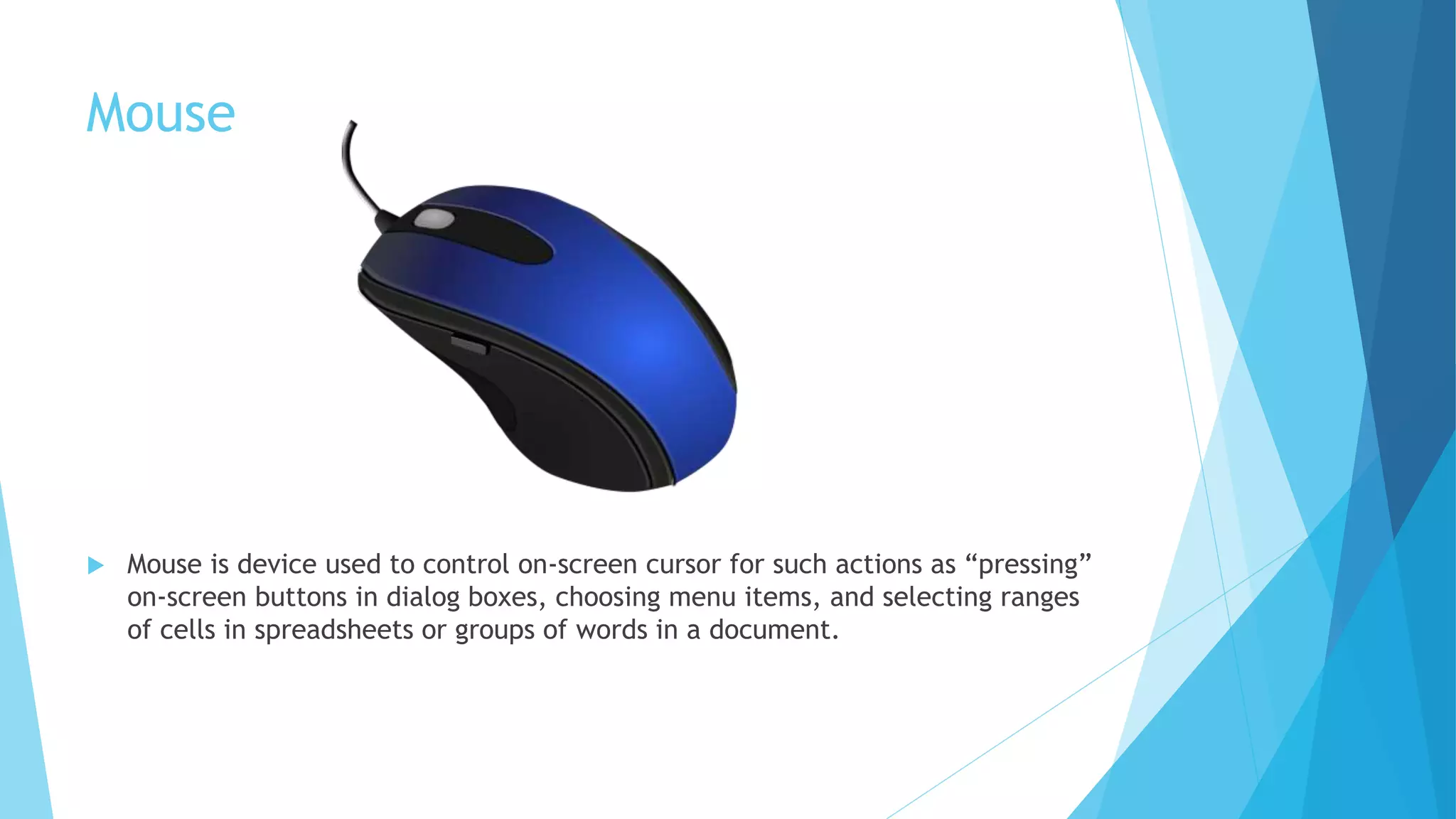 Mouse

Mouse is device used to control on-screen cursor for such actions as “pressing” on-screen buttons in dialog boxes, choosing menu items, and selecting ranges of cells in spreadsheets or groups of words in a document.